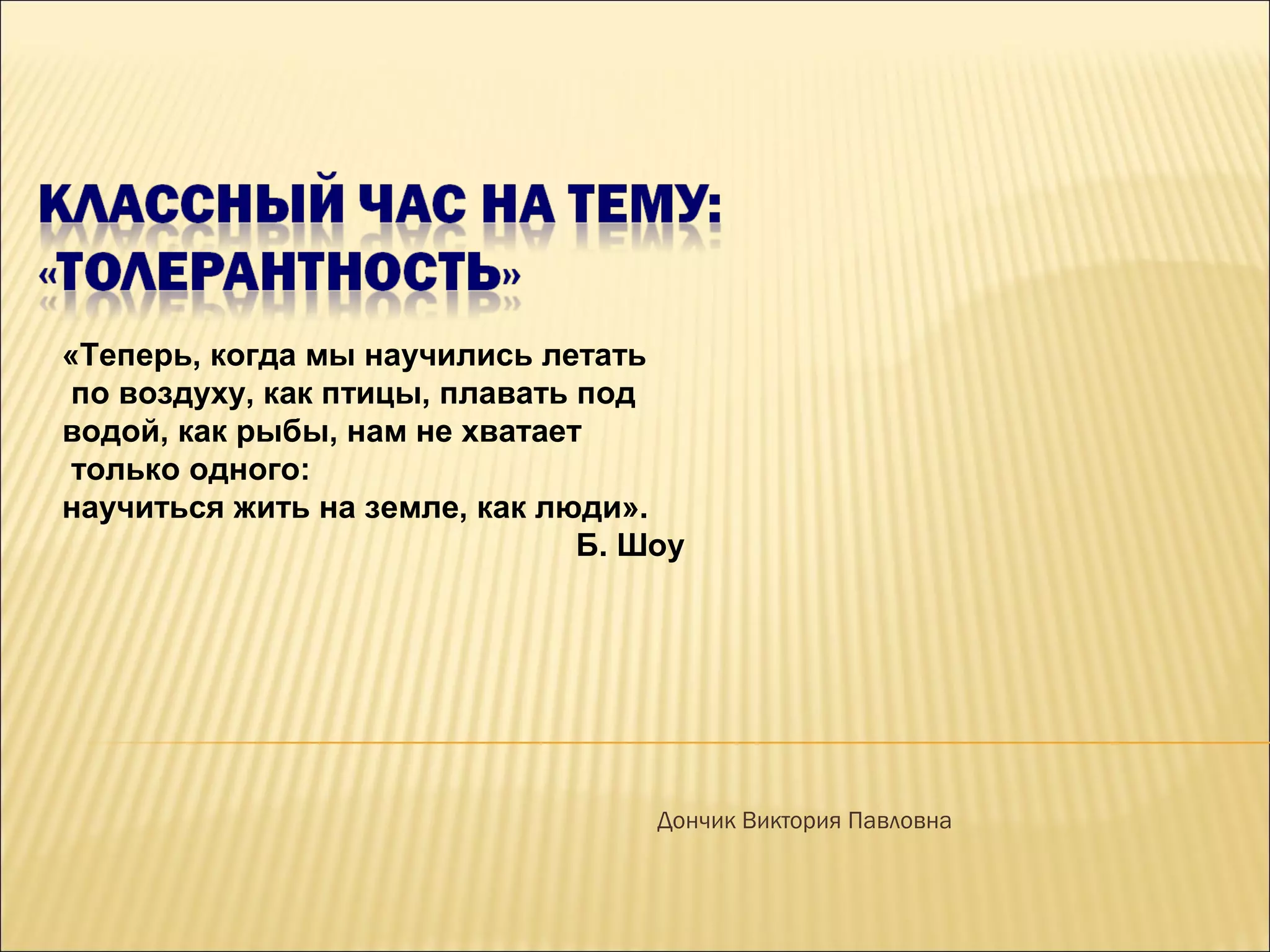 КЛАССНЫЙ ЧАС НА ТЕМУ: «ТОЛЕРАНТНОСТЬ»

«Теперь, когда мы научились летать по воздуху, как птицы, плавать под водой, как рыбы, нам не хватает только одного: научиться жить на земле, как люди».

Б. Шоу

Дончик Виктория Павловна